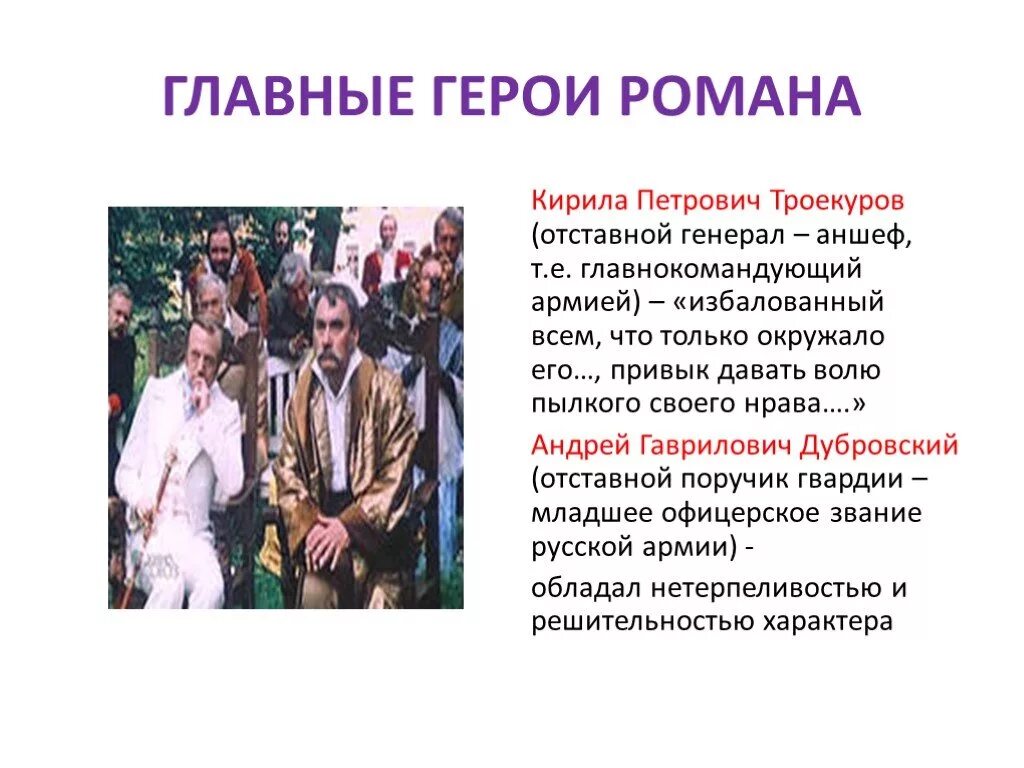 ГЛАВНЫЕ ГЕРОИ РОМАНА

Кирила Петрович Троекуров (отставной генерал – аншеф, т.е. главнокомандующий армией) – «избалованный всем, что только окружало его…, привык давать волю пылкого своего нрава….»

Андрей Гаврилович Дубровский (отставной поручик гвардии – младшее офицерское звание русской армии) -

обладал нетерпеливостью и решительностью характера